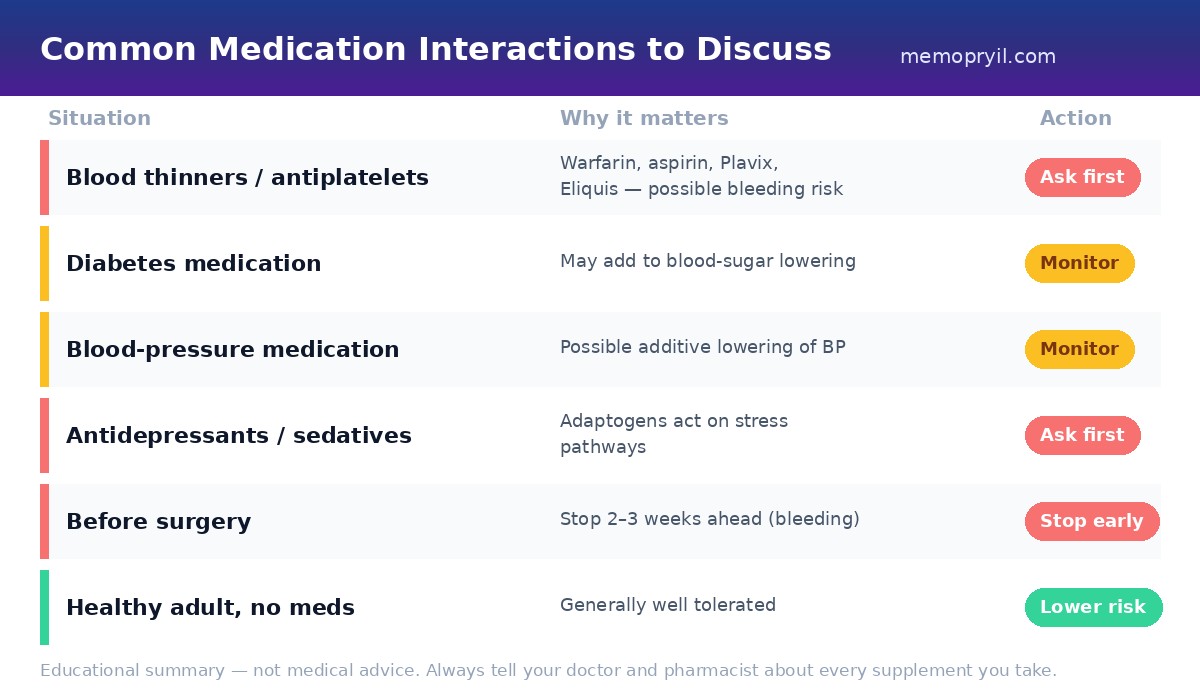 Common Medication Interactions to Discuss

memopryil.com

| Situation | Why it matters | Action |
|---|---|---|
| Blood thinners / antiplatelets | Warfarin, aspirin, Plavix, Eliquis — possible bleeding risk | Ask first |
| Diabetes medication | May add to blood-sugar lowering | Monitor |
| Blood-pressure medication | Possible additive lowering of BP | Monitor |
| Antidepressants / sedatives | Adaptogens act on stress pathways | Ask first |
| Before surgery | Stop 2–3 weeks ahead (bleeding) | Stop early |
| Healthy adult, no meds | Generally well tolerated | Lower risk |

Educational summary — not medical advice. Always tell your doctor and pharmacist about every supplement you take.